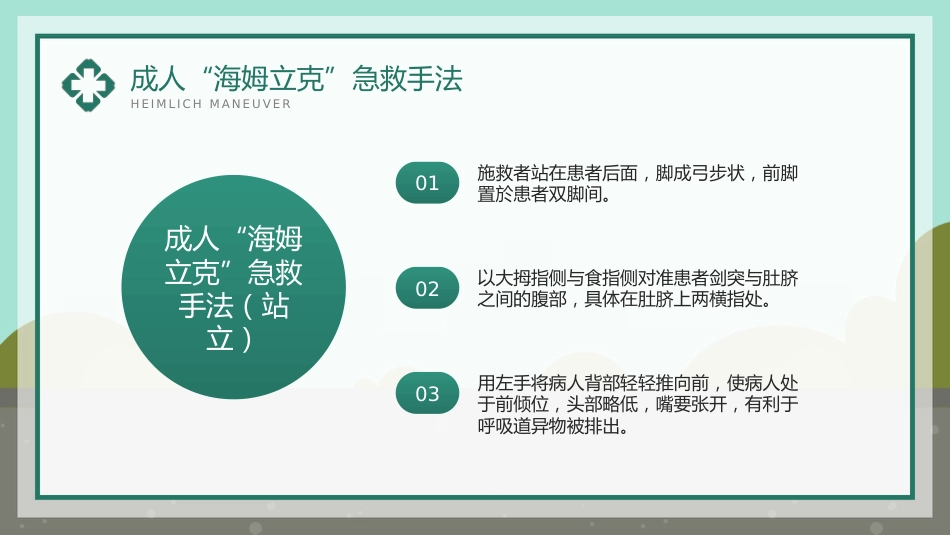 成人“海姆立克”急救手法
HEIMLICH MANEUVER

成人“海姆立克”急救手法（站立）

01
施救者站在患者后面，脚成弓步状，前脚置於患者双脚间。

02
以大拇指侧与食指侧对准患者剑突与肚脐之间的腹部，具体在肚脐上两横指处。

03
用左手将病人背部轻轻推向前，使病人处于前倾位，头部略低，嘴要张开，有利于呼吸道异物被排出。